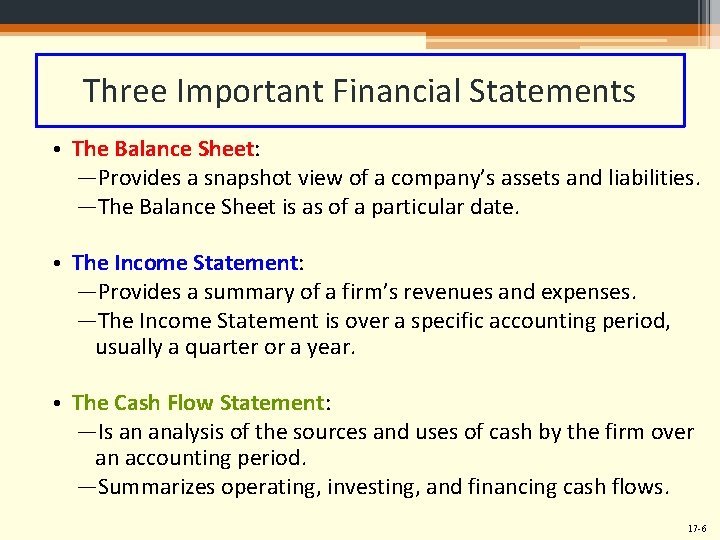 Three Important Financial Statements

• The Balance Sheet:
—Provides a snapshot view of a company's assets and liabilities.
—The Balance Sheet is as of a particular date.

• The Income Statement:
—Provides a summary of a firm's revenues and expenses.
—The Income Statement is over a specific accounting period, usually a quarter or a year.

• The Cash Flow Statement:
—Is an analysis of the sources and uses of cash by the firm over an accounting period.
—Summarizes operating, investing, and financing cash flows.

17-6